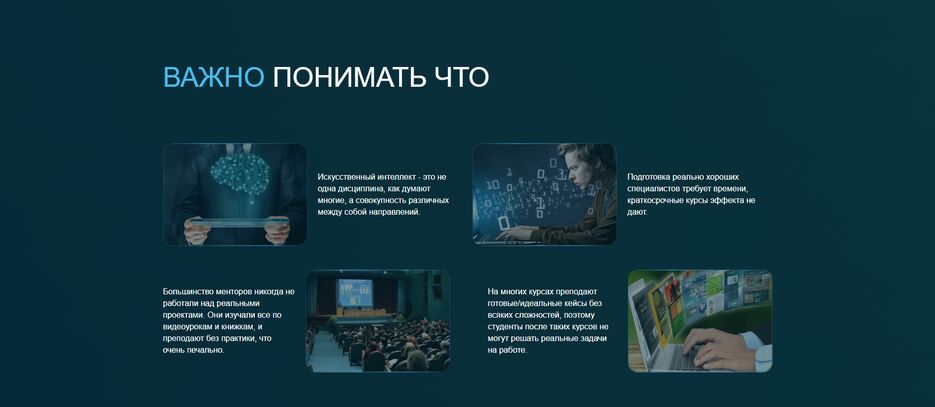 ВАЖНО ПОНИМАТЬ ЧТО

Искусственный интеллект - это не одна дисциплина, как думают многие, а совокупность различных между собой направлений.

Подготовка реально хороших специалистов требует времени, краткосрочные курсы эффекта не дают.

Большинство менторов никогда не работали над реальными проектами. Они изучали все по видеоурокам и книжкам, и преподают без практики, что очень печально.

На многих курсах преподают готовые/идеальные кейсы без всяких сложностей, поэтому студенты после таких курсов не могут решать реальные задачи на работе.